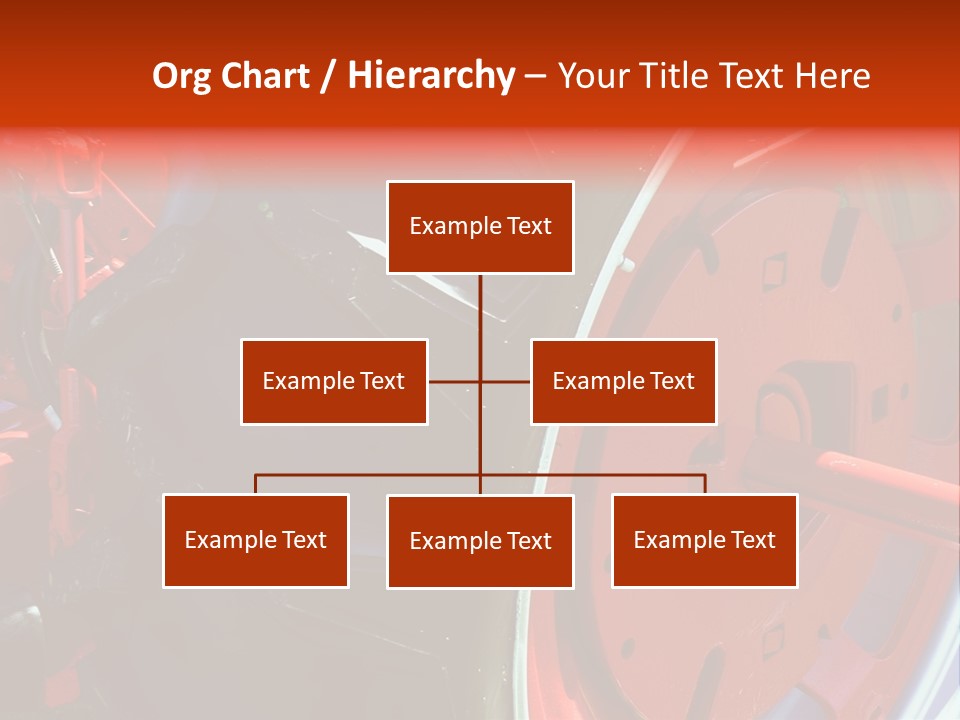 Org Chart / Hierarchy – Your Title Text Here

Example Text

Example Text

Example Text

Example Text

Example Text

Example Text